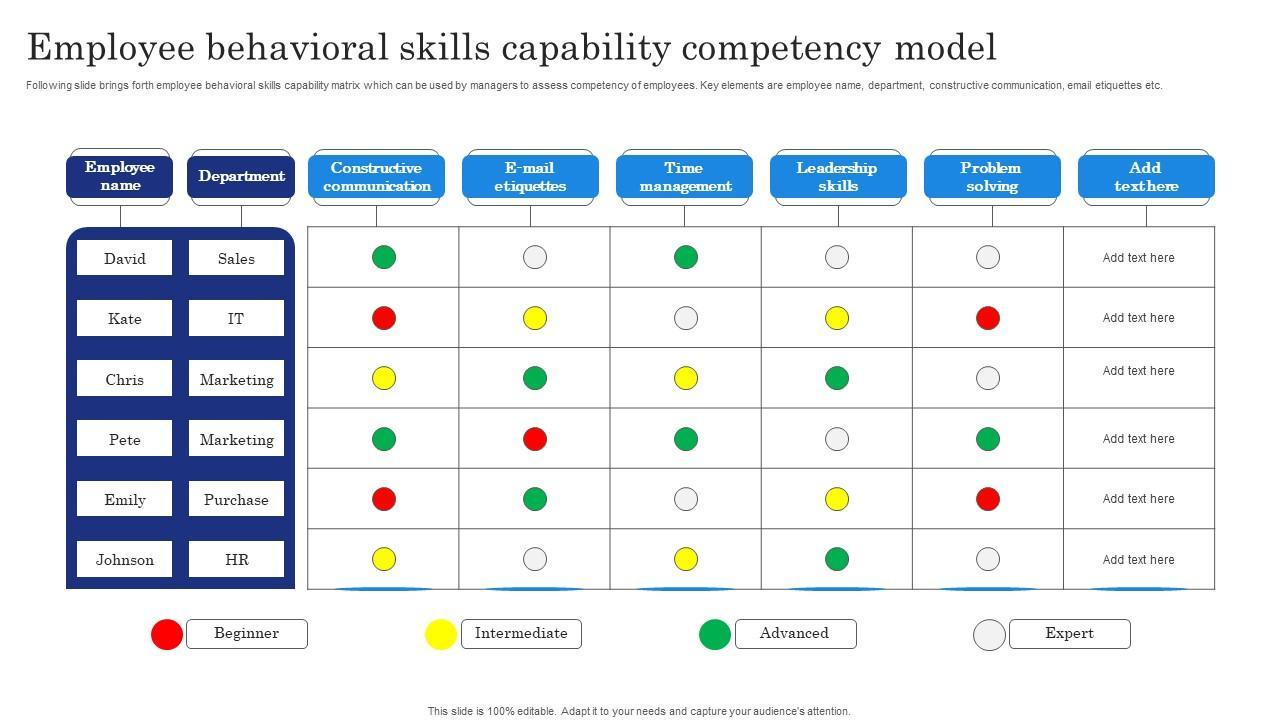 Employee behavioral skills capability competency model

Following slide brings forth employee behavioral skills capability matrix which can be used by managers to assess competency of employees. Key elements are employee name, department, constructive communication, email etiquettes etc.

| Employee name | Department | Constructive communication | E-mail etiquettes | Time management | Leadership skills | Problem solving | Add text here |
|---|---|---|---|---|---|---|---|
| David | Sales | | | | | | Add text here |
| Kate | IT | | | | | | Add text here |
| Chris | Marketing | | | | | | Add text here |
| Pete | Marketing | | | | | | Add text here |
| Emily | Purchase | | | | | | Add text here |
| Johnson | HR | | | | | | Add text here |

Beginner
Intermediate
Advanced
Expert

This slide is 100% editable. Adapt it to your needs and capture your audience's attention.